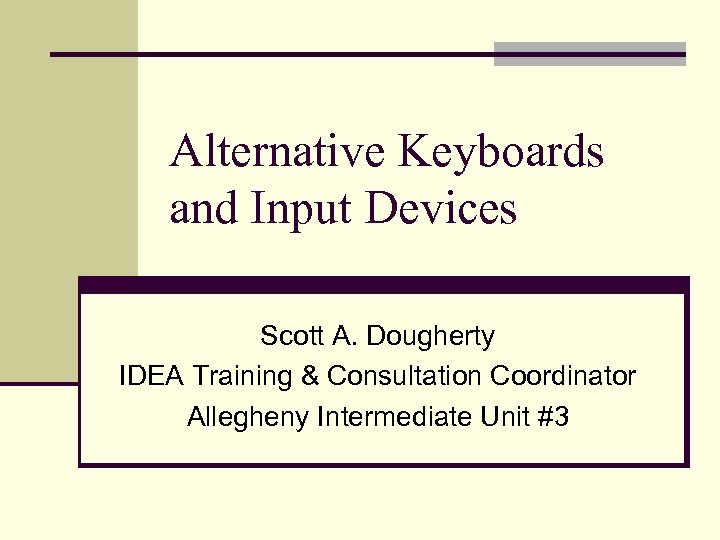 Alternative Keyboards and Input Devices

Scott A. Dougherty
IDEA Training & Consultation Coordinator
Allegheny Intermediate Unit #3